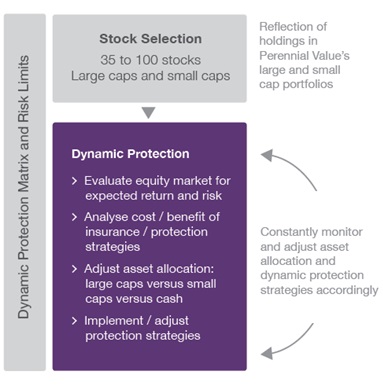 Dynamic Protection Matrix and Risk Limits

Stock Selection
35 to 100 stocks
Large caps and small caps

Reflection of holdings in Perennial Value's large and small cap portfolios

Dynamic Protection

> Evaluate equity market for expected return and risk

> Analyse cost / benefit of insurance / protection strategies

> Adjust asset allocation: large caps versus small caps versus cash

> Implement / adjust protection strategies

Constantly monitor and adjust asset allocation and dynamic protection strategies accordingly